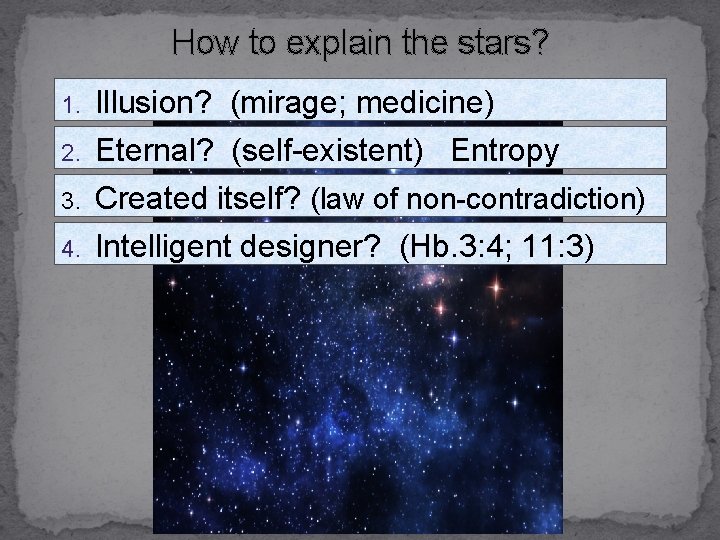 How to explain the stars?

1. Illusion? (mirage; medicine)

2. Eternal? (self-existent) Entropy

3. Created itself? (law of non-contradiction)

4. Intelligent designer? (Hb.3:4; 11:3)